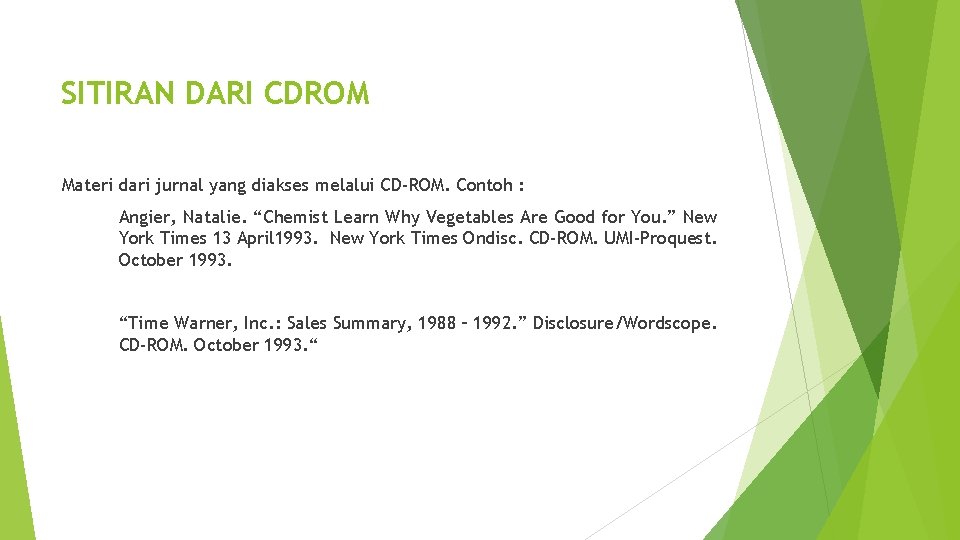 SITIRAN DARI CDROM

Materi dari jurnal yang diakses melalui CD-ROM. Contoh :

Angier, Natalie. “Chemist Learn Why Vegetables Are Good for You.” New York Times 13 April1993. New York Times Ondisc. CD-ROM. UMI-Proquest. October 1993.

“Time Warner, Inc.: Sales Summary, 1988 – 1992.” Disclosure/Wordscope. CD-ROM. October 1993.“